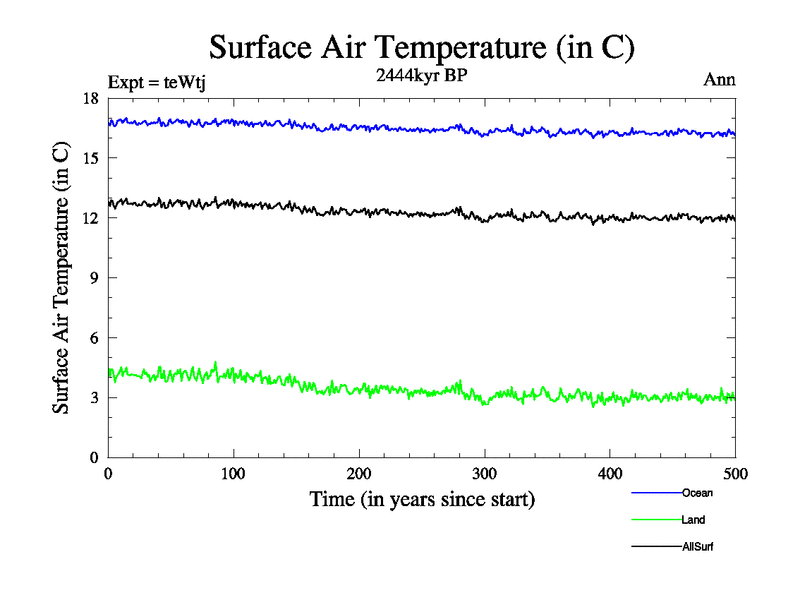 Surface Air Temperature (in C)

Expt = teWtj

2444kyr BP

Ann

Surface Air Temperature (in C)

18
15
12
9
6
3
0

0
100
200
300
400
500

Time (in years since start)

Ocean
Land
AllSurf